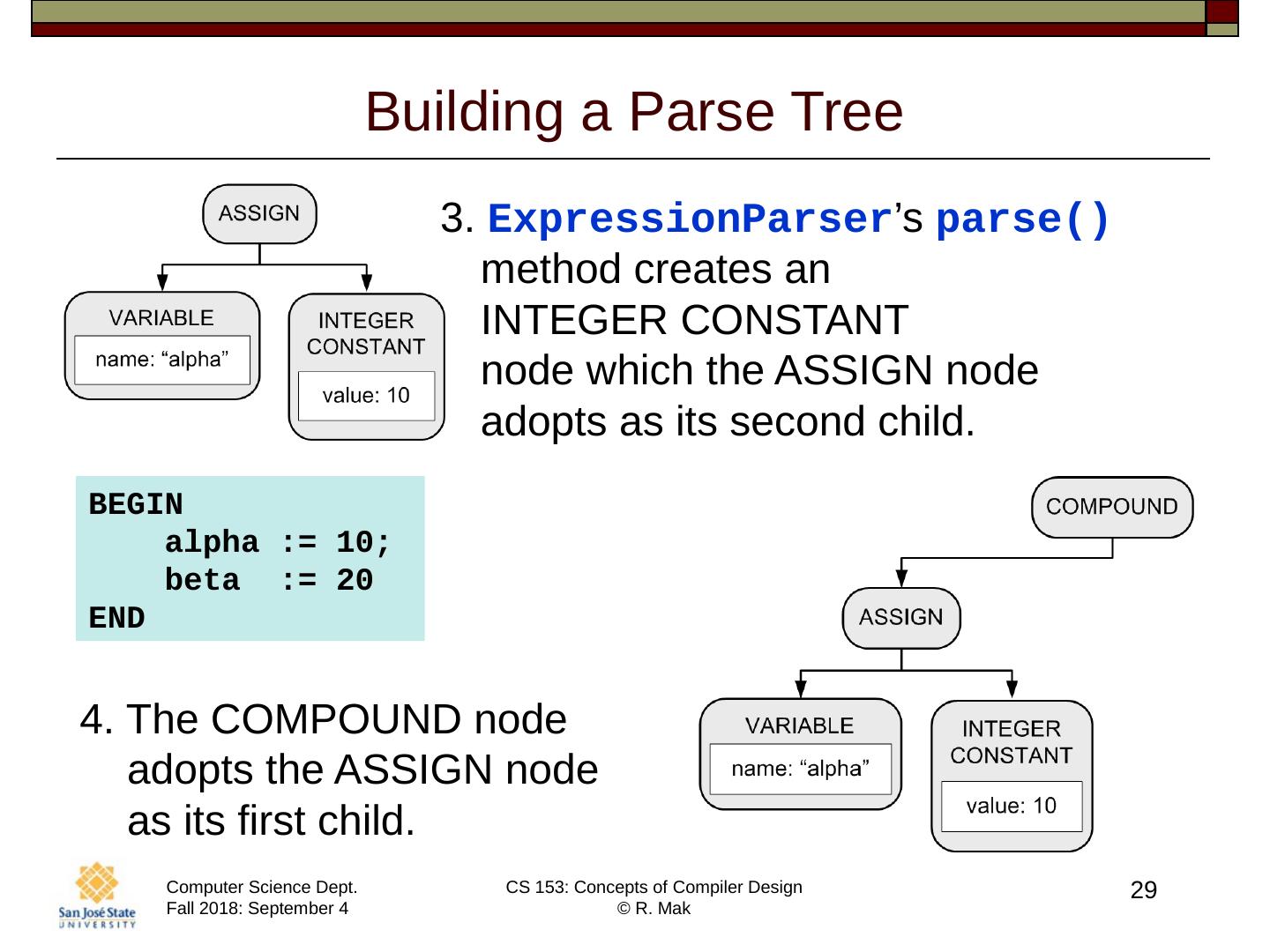 Building a Parse Tree

ASSIGN

VARIABLE

name: “alpha”

INTEGER CONSTANT

value: 10

3. ExpressionParser’s parse() method creates an INTEGER CONSTANT node which the ASSIGN node adopts as its second child.

BEGIN
    alpha := 10;
    beta  := 20
END

COMPOUND

ASSIGN

VARIABLE

name: “alpha”

INTEGER CONSTANT

value: 10

4. The COMPOUND node adopts the ASSIGN node as its first child.

San José State UNIVERSITY

Computer Science Dept.
Fall 2018: September 4

CS 153: Concepts of Compiler Design
© R. Mak

29